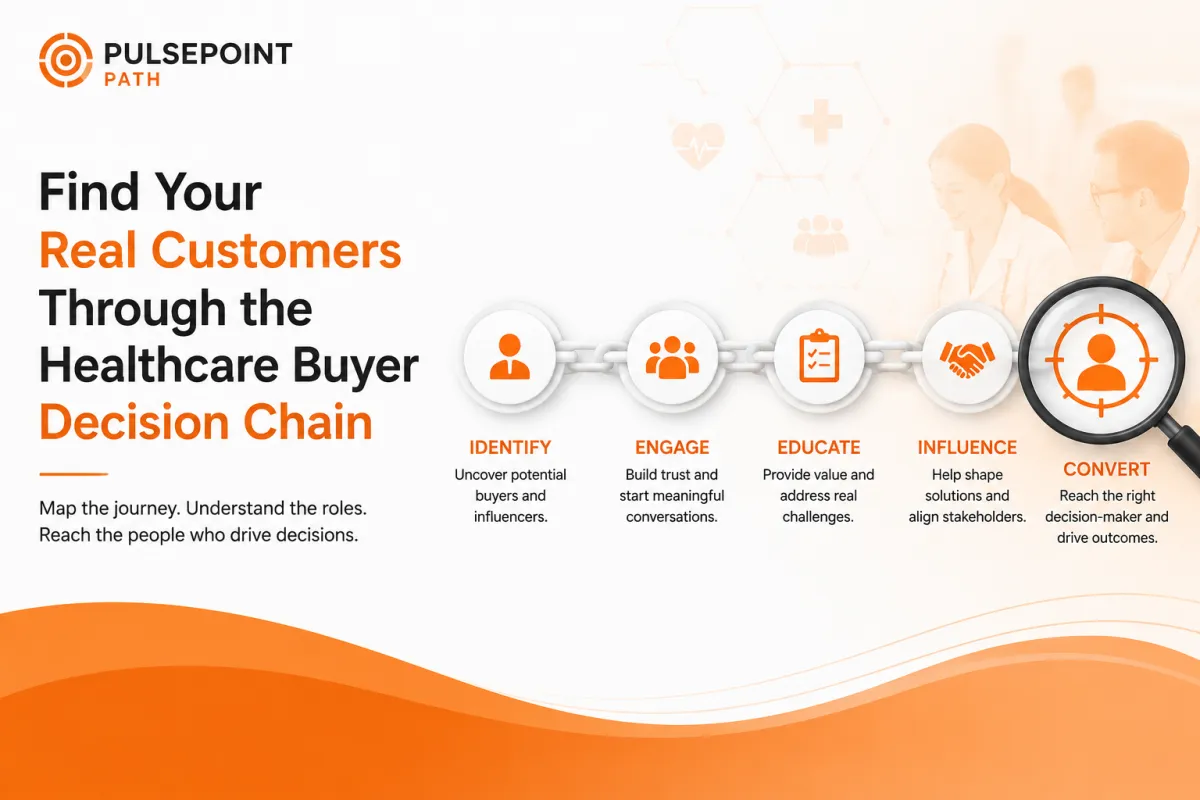 PULSEPOINT
PATH

Find Your Real Customers Through the Healthcare Buyer Decision Chain

Map the journey. Understand the roles. Reach the people who drive decisions.

IDENTIFY
Uncover potential buyers and influencers.

ENGAGE
Build trust and start meaningful conversations.

EDUCATE
Provide value and address real challenges.

INFLUENCE
Help shape solutions and align stakeholders.

CONVERT
Reach the right decision-maker and drive outcomes.